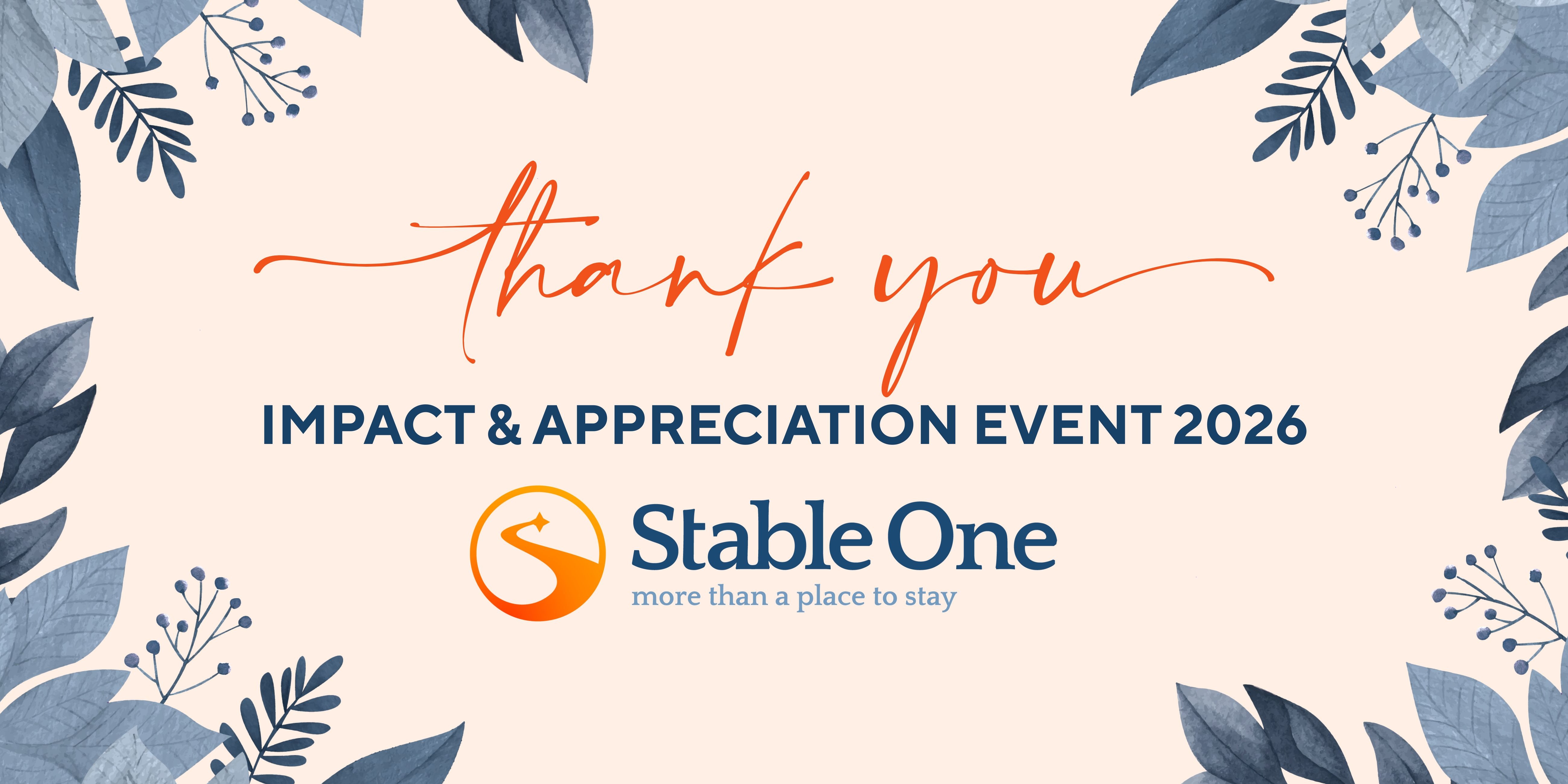 thank you

IMPACT & APPRECIATION EVENT 2026

Stable One
more than a place to stay